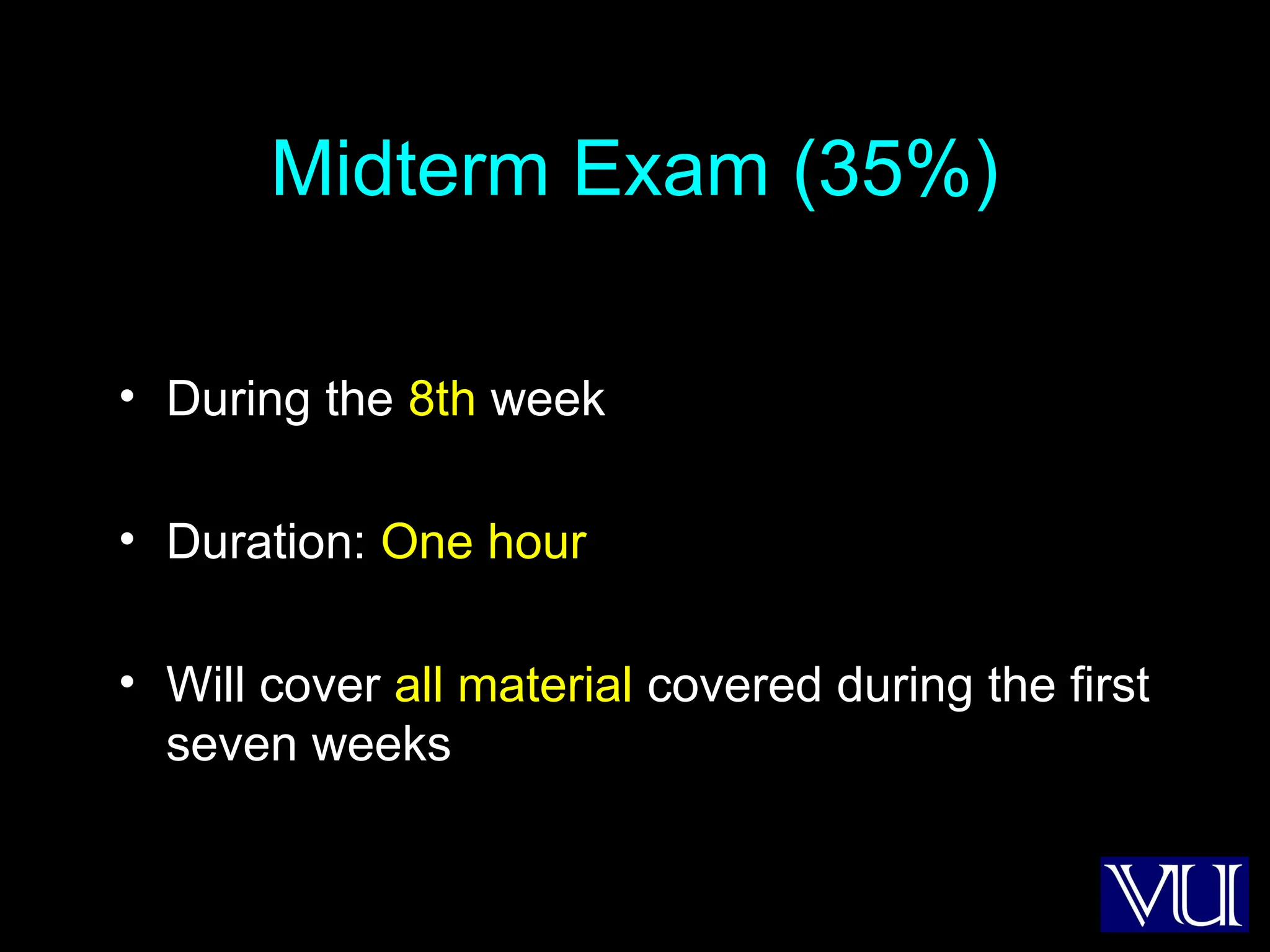 Midterm Exam (35%)

• During the 8th week

• Duration: One hour

• Will cover all material covered during the first seven weeks

VU